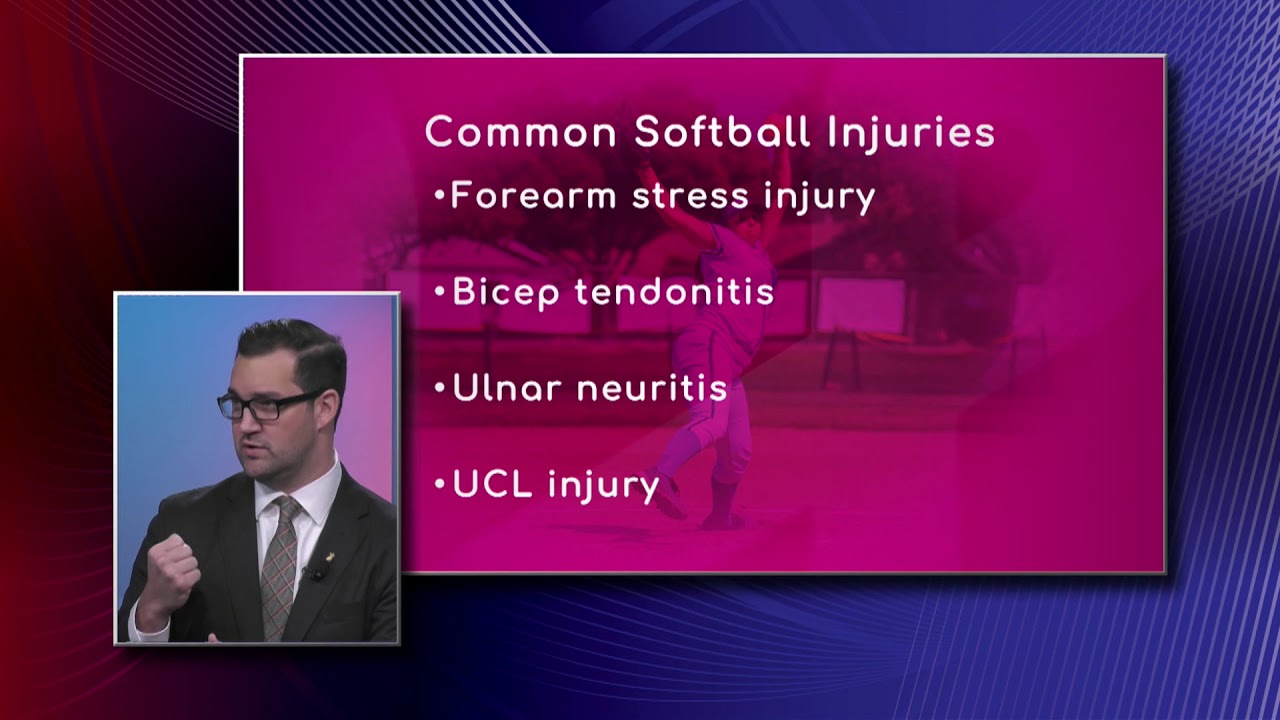 Common Softball Injuries

•Forearm stress injury

•Bicep tendonitis

•Ulnar neuritis

•UCL injury